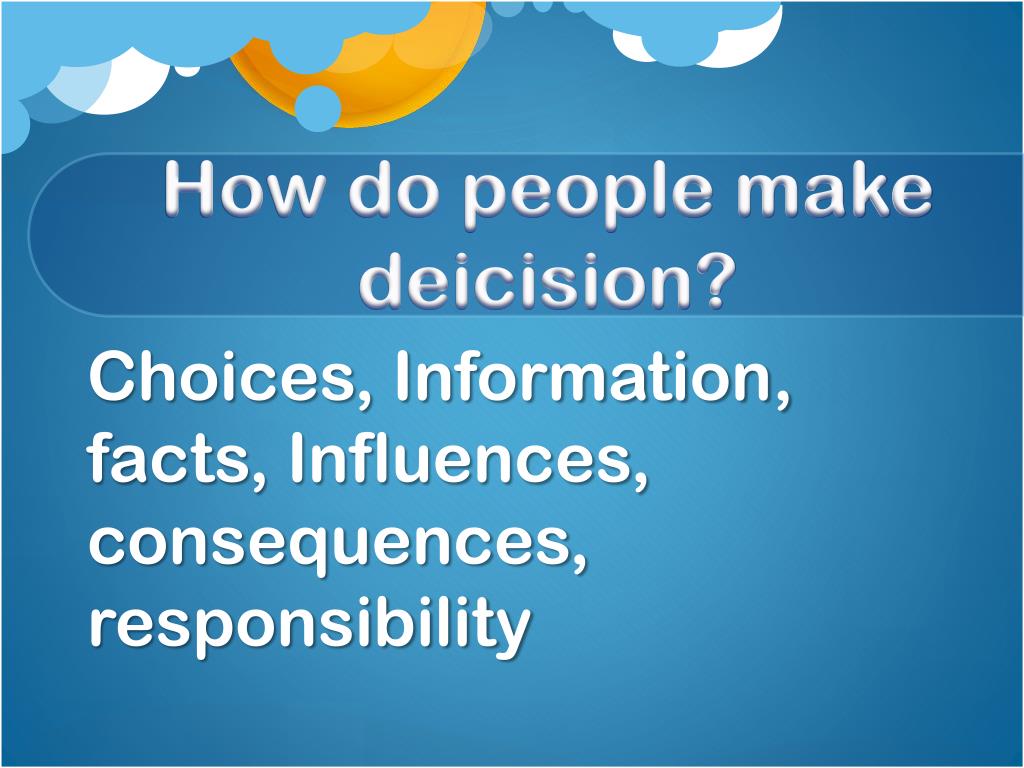 How do people make deicision?

Choices, Information, facts, Influences, consequences, responsibility